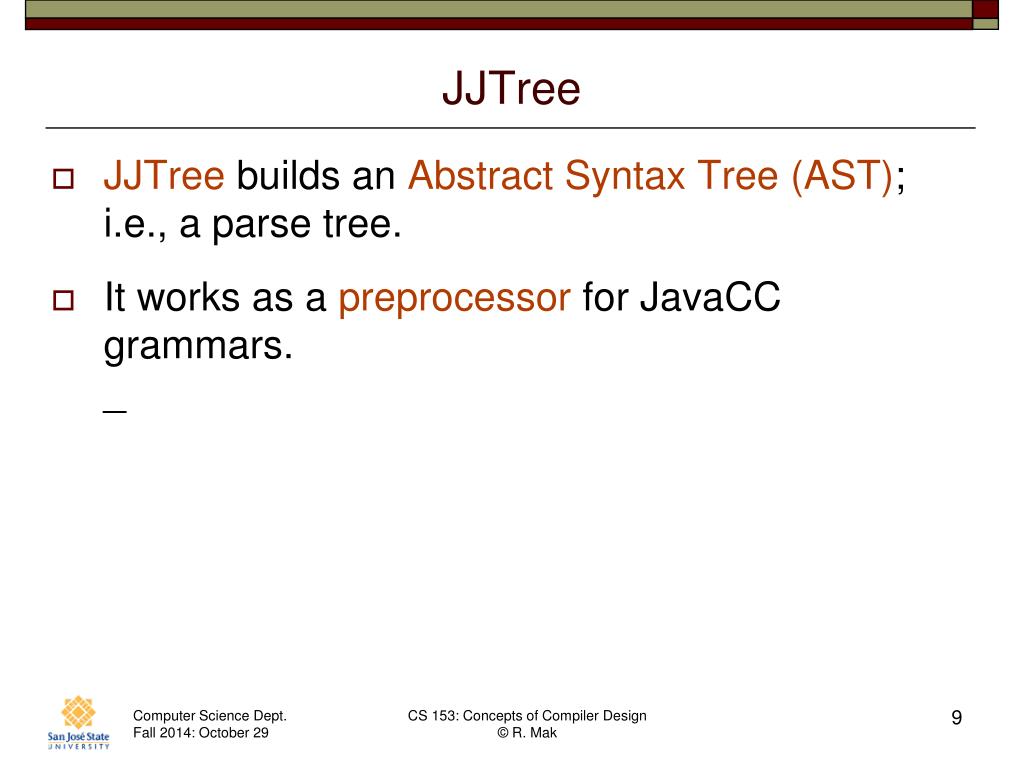 JJTree

JJTree builds an Abstract Syntax Tree (AST); i.e., a parse tree.

It works as a preprocessor for JavaCC grammars.

_

San José State UNIVERSITY

Computer Science Dept.
Fall 2014: October 29

CS 153: Concepts of Compiler Design
© R. Mak

9